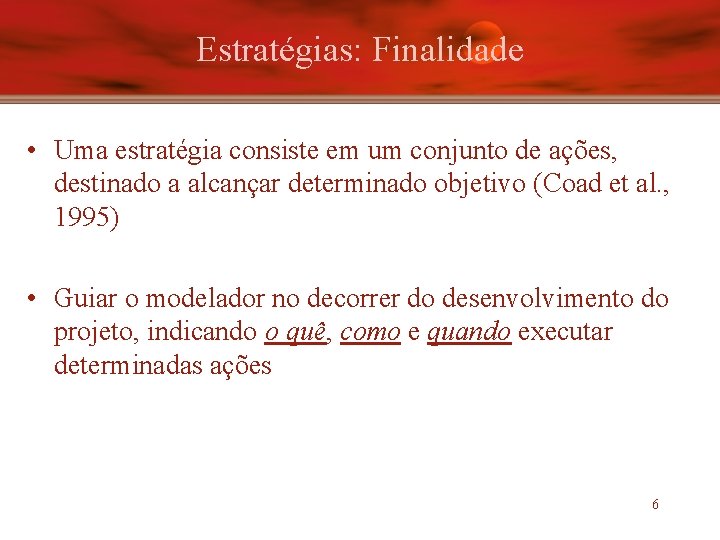 Estratégias: Finalidade

• Uma estratégia consiste em um conjunto de ações, destinado a alcançar determinado objetivo (Coad et al., 1995)

• Guiar o modelador no decorrer do desenvolvimento do projeto, indicando o quê, como e quando executar determinadas ações

6